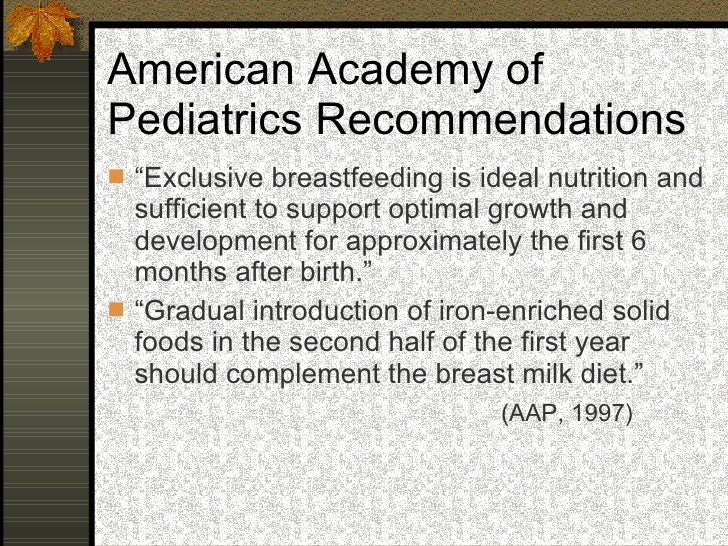 American Academy of Pediatrics Recommendations

“Exclusive breastfeeding is ideal nutrition and sufficient to support optimal growth and development for approximately the first 6 months after birth.”

“Gradual introduction of iron-enriched solid foods in the second half of the first year should complement the breast milk diet.”

(AAP, 1997)